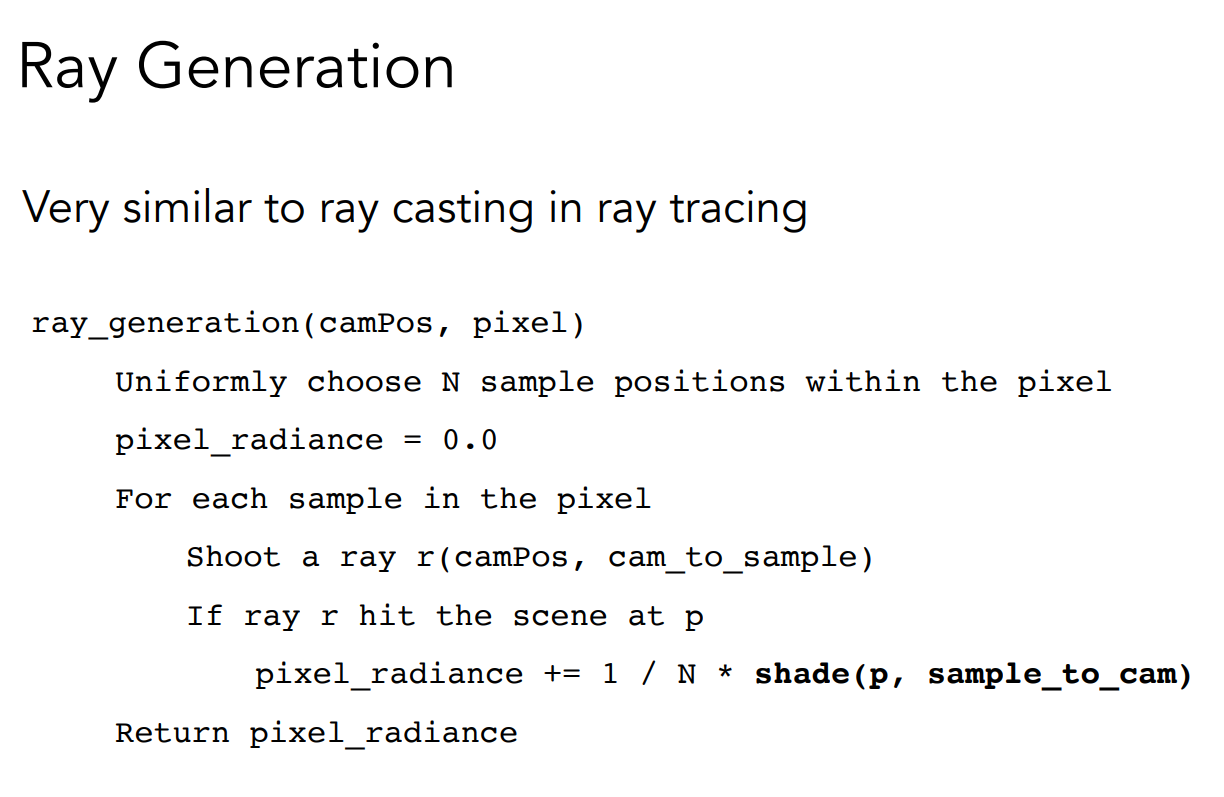 Ray Generation

Very similar to ray casting in ray tracing

ray_generation(camPos, pixel)
Uniformly choose N sample positions within the pixel
pixel_radiance = 0.0
For each sample in the pixel
Shoot a ray r(camPos, cam_to_sample)
If ray r hit the scene at p
pixel_radiance += 1 / N * shade(p, sample_to_cam)
Return pixel_radiance